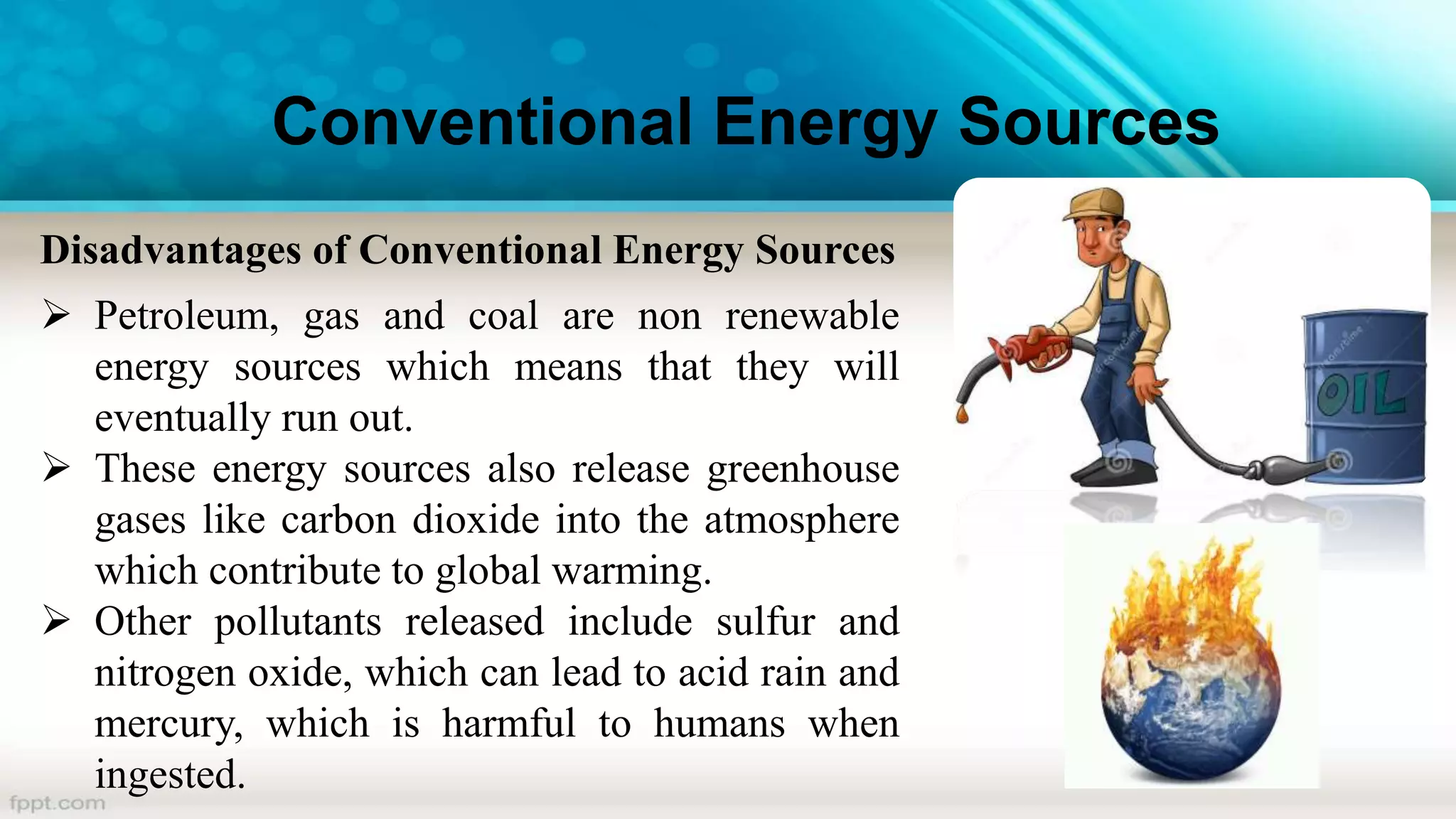 Conventional Energy Sources

Disadvantages of Conventional Energy Sources

➢ Petroleum, gas and coal are non renewable energy sources which means that they will eventually run out.

➢ These energy sources also release greenhouse gases like carbon dioxide into the atmosphere which contribute to global warming.

➢ Other pollutants released include sulfur and nitrogen oxide, which can lead to acid rain and mercury, which is harmful to humans when ingested.

OIL

fppt.com